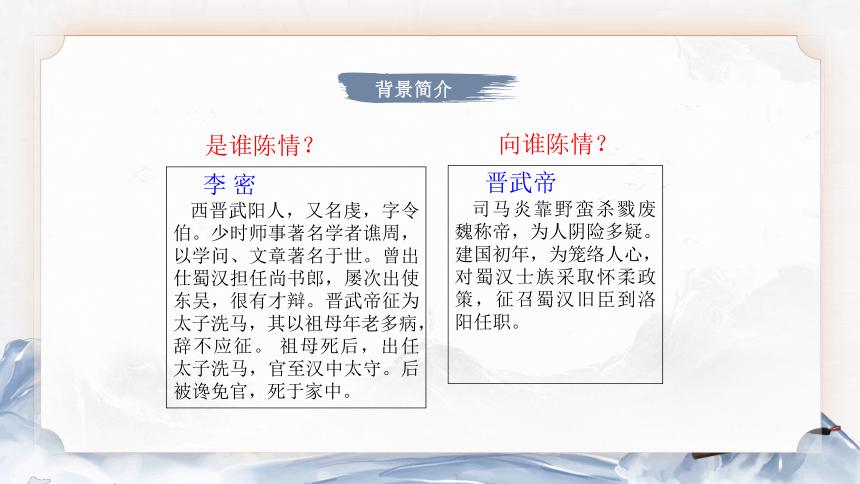 背景简介

是谁陈情？

李 密

西晋武阳人，又名虔，字令伯。少时师事著名学者谯周，以学问、文章著名于世。曾出仕蜀汉担任尚书郎，屡次出使东吴，很有才辩。晋武帝征为太子洗马，其以祖母年老多病，辞不应征。 祖母死后，出任太子洗马，官至汉中太守。后被谗免官，死于家中。

向谁陈情？

晋武帝

司马炎靠野蛮杀戮废魏称帝，为人阴险多疑。建国初年，为笼络人心，对蜀汉士族采取怀柔政策，征召蜀汉旧臣到洛阳任职。